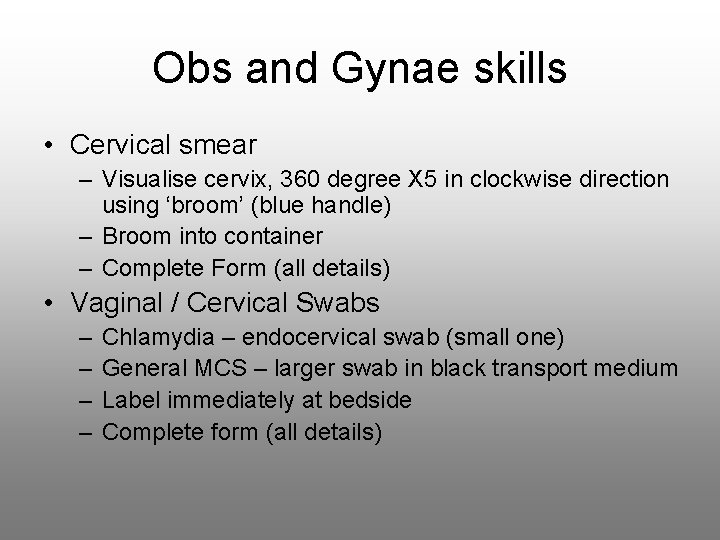 Obs and Gynae skills

• Cervical smear
– Visualise cervix, 360 degree X5 in clockwise direction using ‘broom’ (blue handle)
– Broom into container
– Complete Form (all details)

• Vaginal / Cervical Swabs
– Chlamydia – endocervical swab (small one)
– General MCS – larger swab in black transport medium
– Label immediately at bedside
– Complete form (all details)